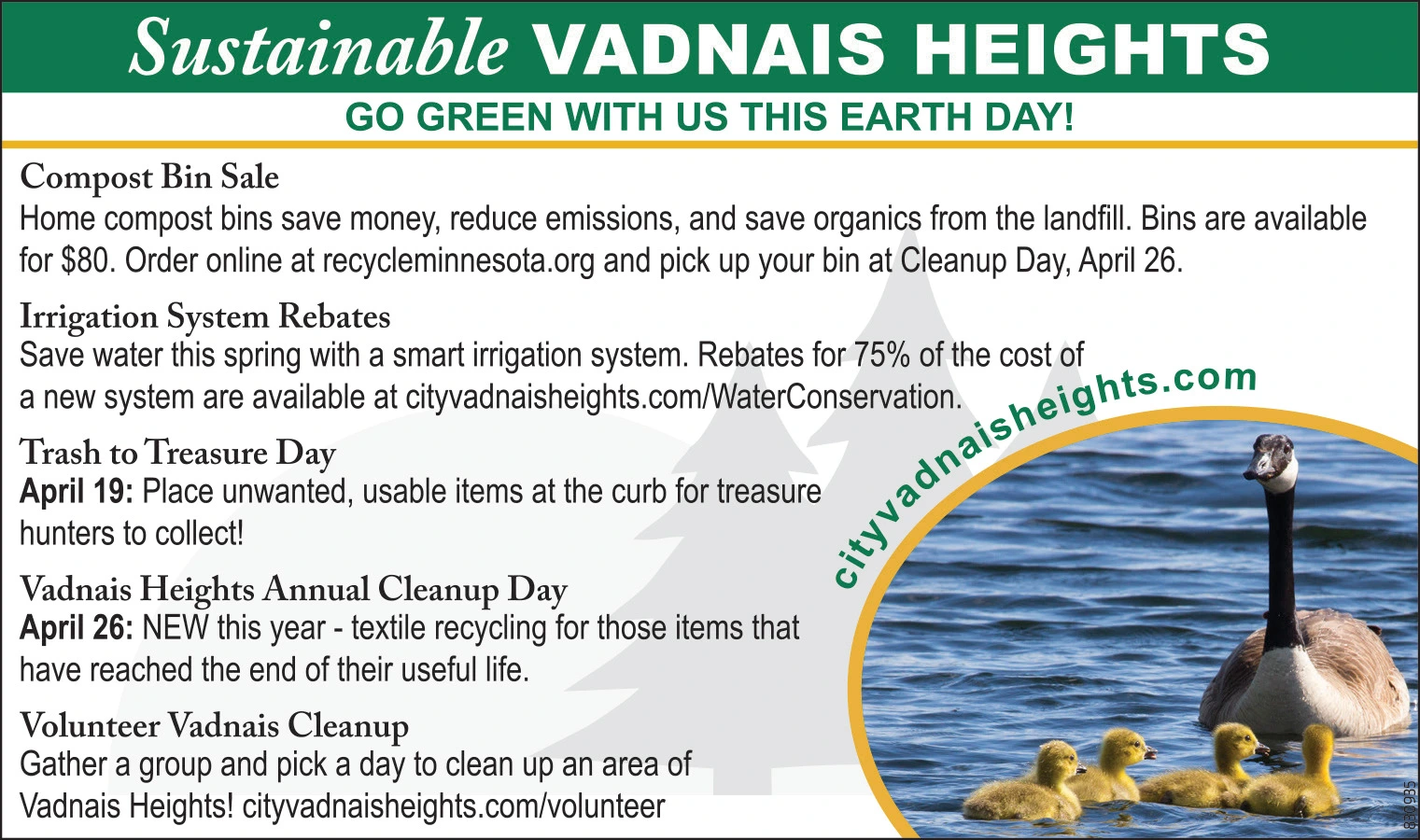 Sustainable VADNAIS HEIGHTS

GO GREEN WITH US THIS EARTH DAY!

Compost Bin Sale

Home compost bins save money, reduce emissions, and save organics from the landfill. Bins are available for $80. Order online at recycleminnesota.org and pick up your bin at Cleanup Day, April 26.

Irrigation System Rebates

Save water this spring with a smart irrigation system. Rebates for 75% of the cost of a new system are available at cityvadnaisheights.com/WaterConservation.

Trash to Treasure Day

April 19: Place unwanted, usable items at the curb for treasure hunters to collect!

Vadnais Heights Annual Cleanup Day

April 26: NEW this year - textile recycling for those items that have reached the end of their useful life.

Volunteer Vadnais Cleanup

Gather a group and pick a day to clean up an area of Vadnais Heights! cityvadnaisheights.com/volunteer

cityvadnaisheights.com

839935